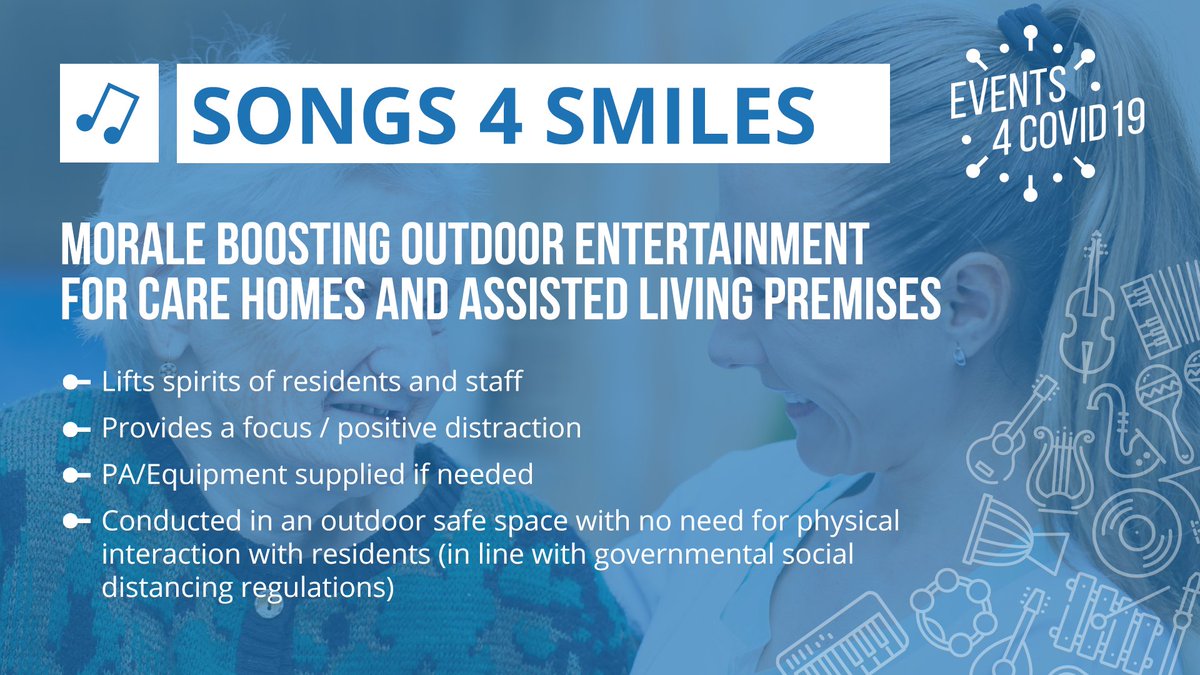 SONGS 4 SMILES

EVENTS 4 COVID 19

MORALE BOOSTING OUTDOOR ENTERTAINMENT FOR CARE HOMES AND ASSISTED LIVING PREMISES

Lifts spirits of residents and staff

Provides a focus / positive distraction

PA/Equipment supplied if needed

Conducted in an outdoor safe space with no need for physical interaction with residents (in line with governmental social distancing regulations)